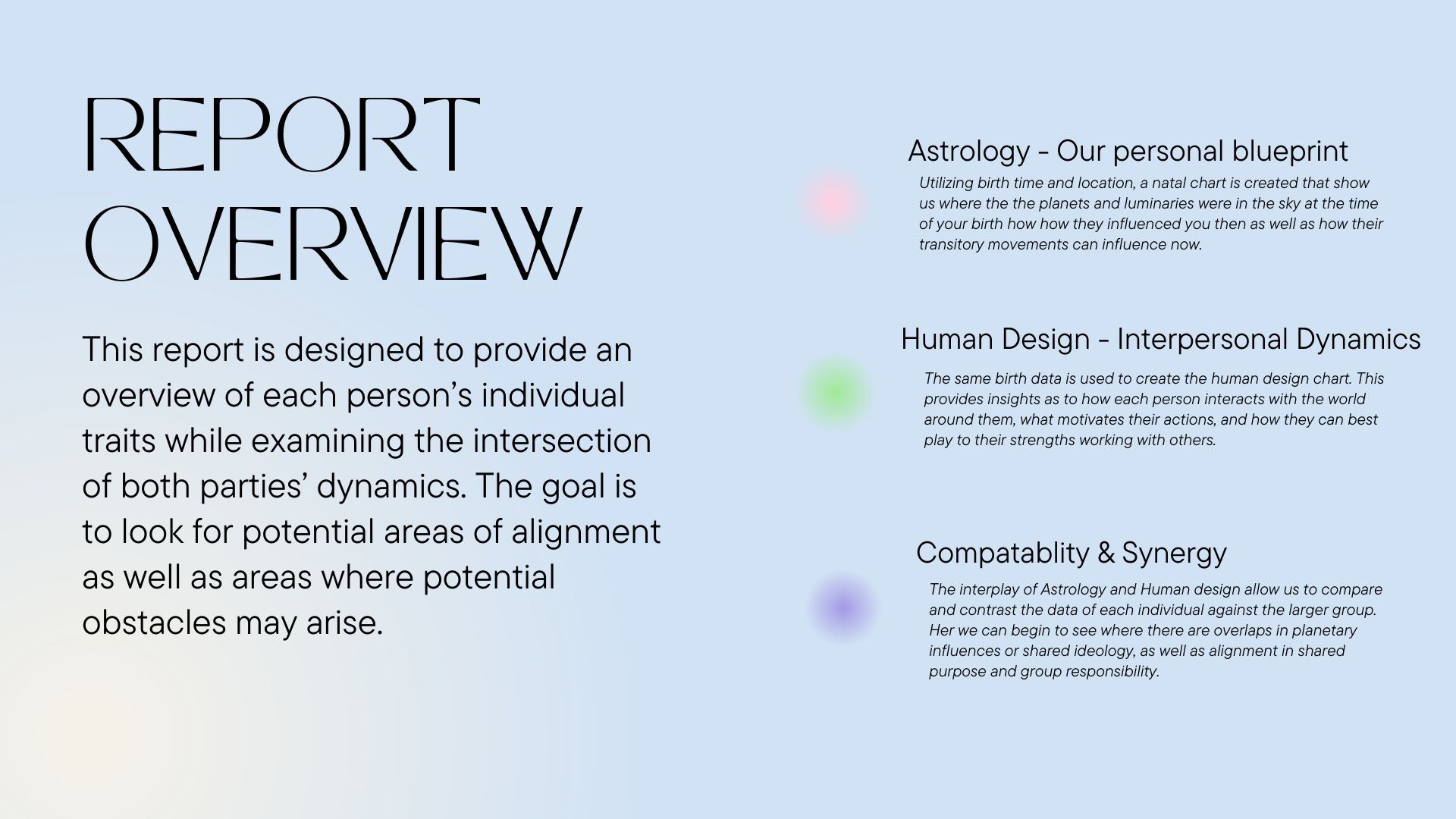 REPORT OVERVIEW

This report is designed to provide an overview of each person's individual traits while examining the intersection of both parties' dynamics. The goal is to look for potential areas of alignment as well as areas where potential obstacles may arise.

Astrology - Our personal blueprint

Utilizing birth time and location, a natal chart is created that show us where the the planets and luminaries were in the sky at the time of your birth how how they influenced you then as well as how their transitory movements can influence now.

Human Design - Interpersonal Dynamics

The same birth data is used to create the human design chart. This provides insights as to how each person interacts with the world around them, what motivates their actions, and how they can best play to their strengths working with others.

Compatablity & Synergy

The interplay of Astrology and Human design allow us to compare and contrast the data of each individual against the larger group. Her we can begin to see where there are overlaps in planetary influences or shared ideology, as well as alignment in shared purpose and group responsibility.